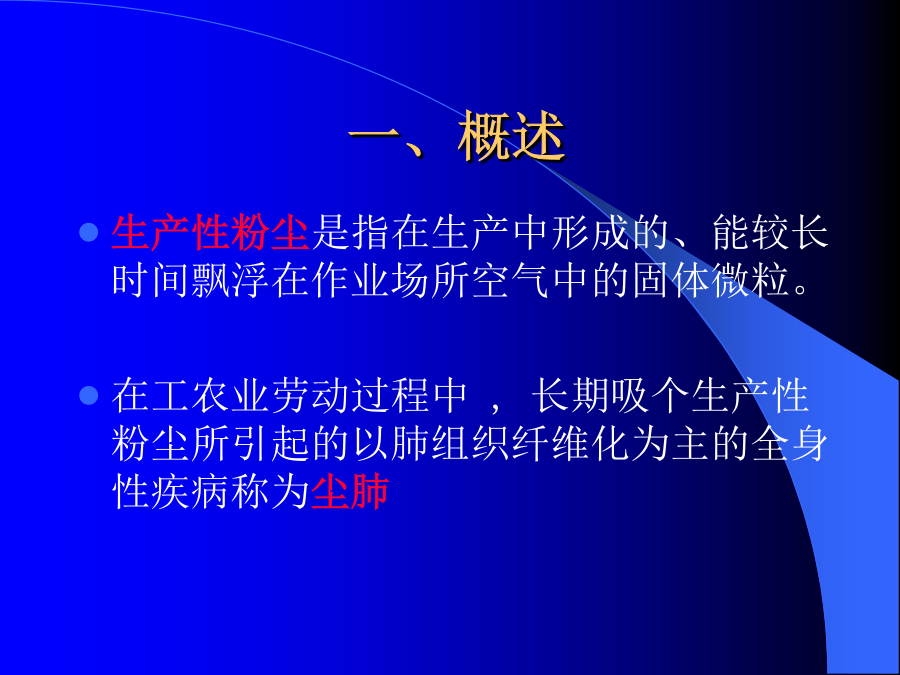 一、概述

生产性粉尘是指在生产中形成的、能较长时间飘浮在作业场所空气中的固体微粒。

在工农业劳动过程中 ， 长期吸个生产性粉尘所引起的以肺组织纤维化为主的全身性疾病称为尘肺